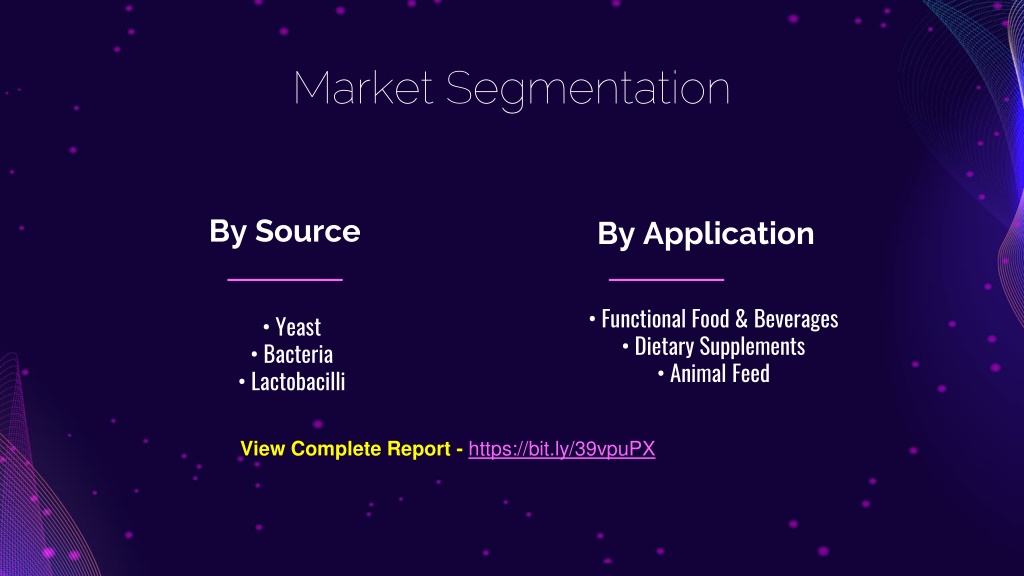 Market Segmentation

By Source

• Yeast
• Bacteria
• Lactobacilli

By Application

• Functional Food & Beverages
• Dietary Supplements
• Animal Feed

View Complete Report - https://bit.ly/39vpuPX